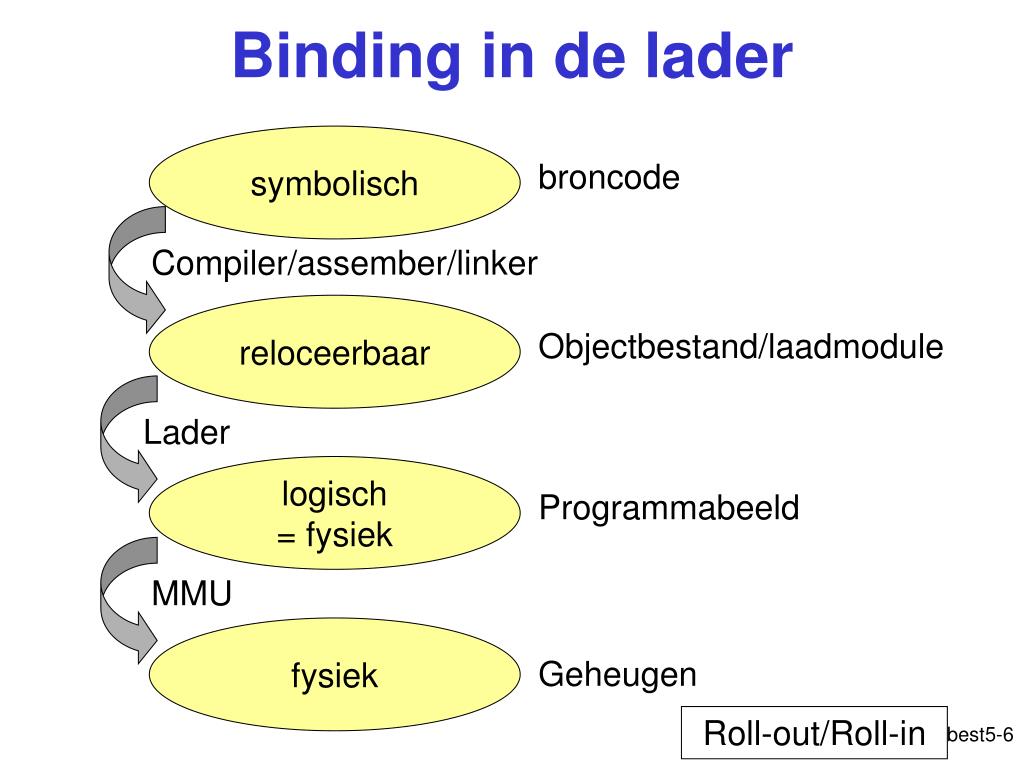 Binding in de lader

symbolisch

broncode

Compiler/assember/linker

reloceerbaar

Objectbestand/laadmodule

Lader

logisch
= fysiek

Programmabeeld

MMU

fysiek

Geheugen

Roll-out/Roll-in

best5-6